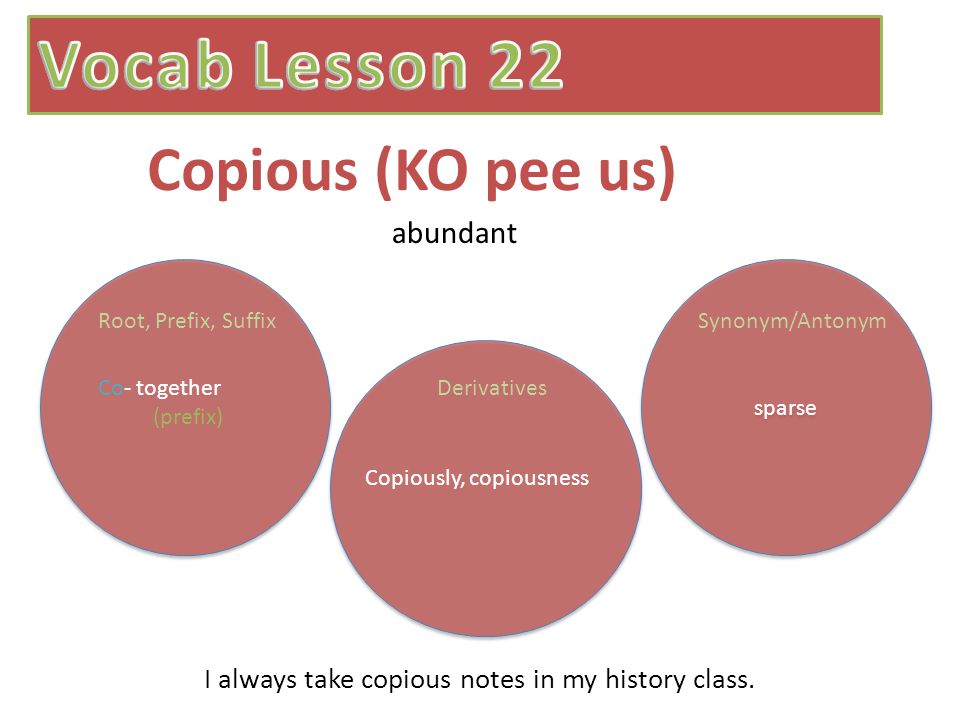 Vocab Lesson 22

Copious (KO pee us)

abundant

Root, Prefix, Suffix

Co- together
(prefix)

Derivatives

Copiously, copiousness

Synonym/Antonym

sparse

I always take copious notes in my history class.